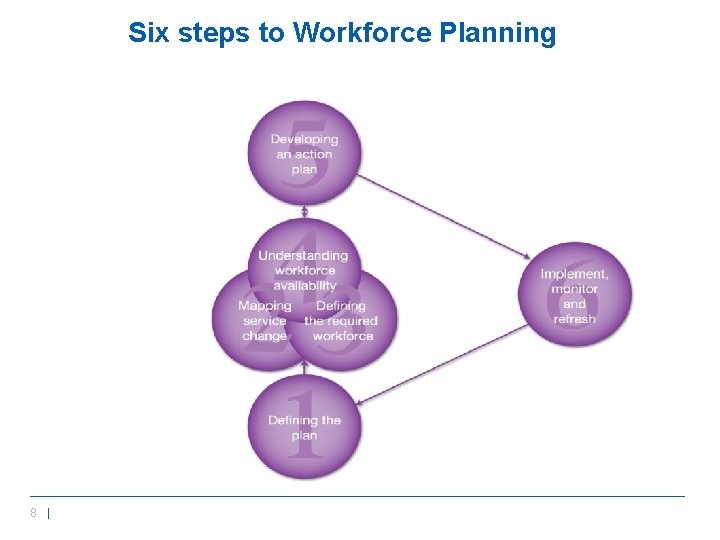 Six steps to Workforce Planning

5
Developing an action plan

4
Understanding workforce availability

2
Mapping service change

3
Defining the required workforce

6
Implement, monitor and refresh

1
Defining the plan

8 |